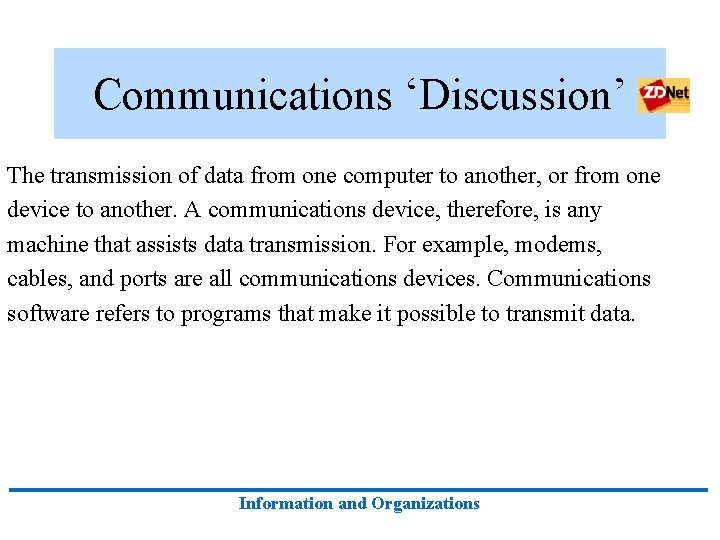 Communications ‘Discussion’

ZDNet

The transmission of data from one computer to another, or from one device to another. A communications device, therefore, is any machine that assists data transmission. For example, modems, cables, and ports are all communications devices. Communications software refers to programs that make it possible to transmit data.

Information and Organizations